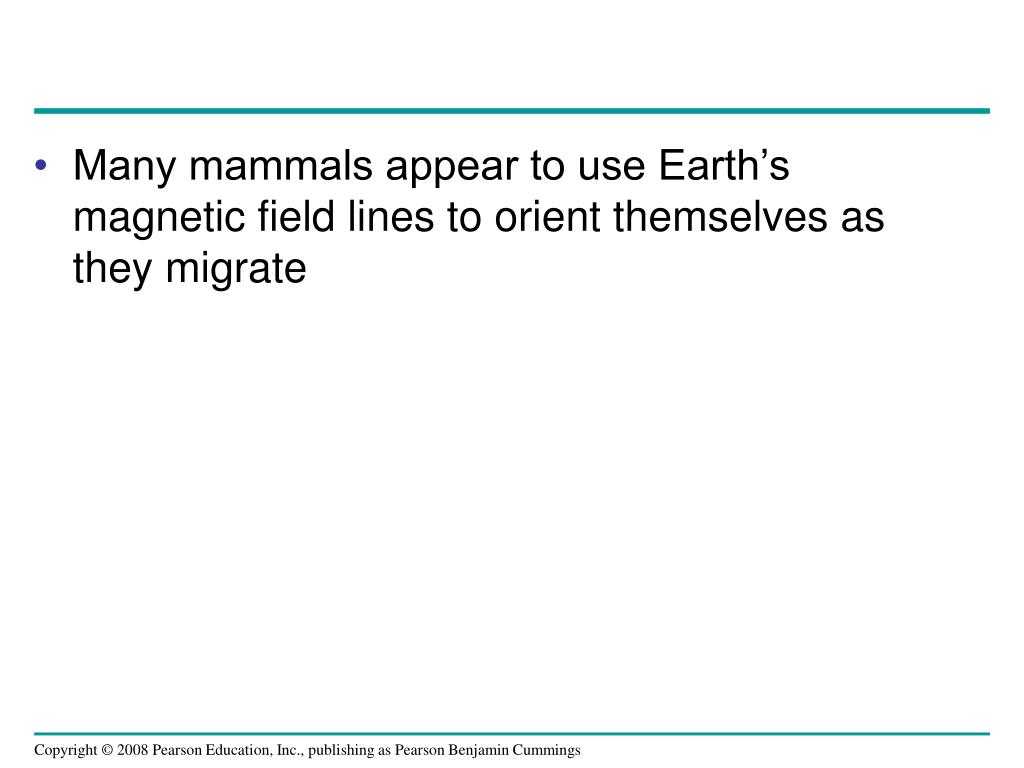 • Many mammals appear to use Earth’s magnetic field lines to orient themselves as they migrate

Copyright © 2008 Pearson Education, Inc., publishing as Pearson Benjamin Cummings